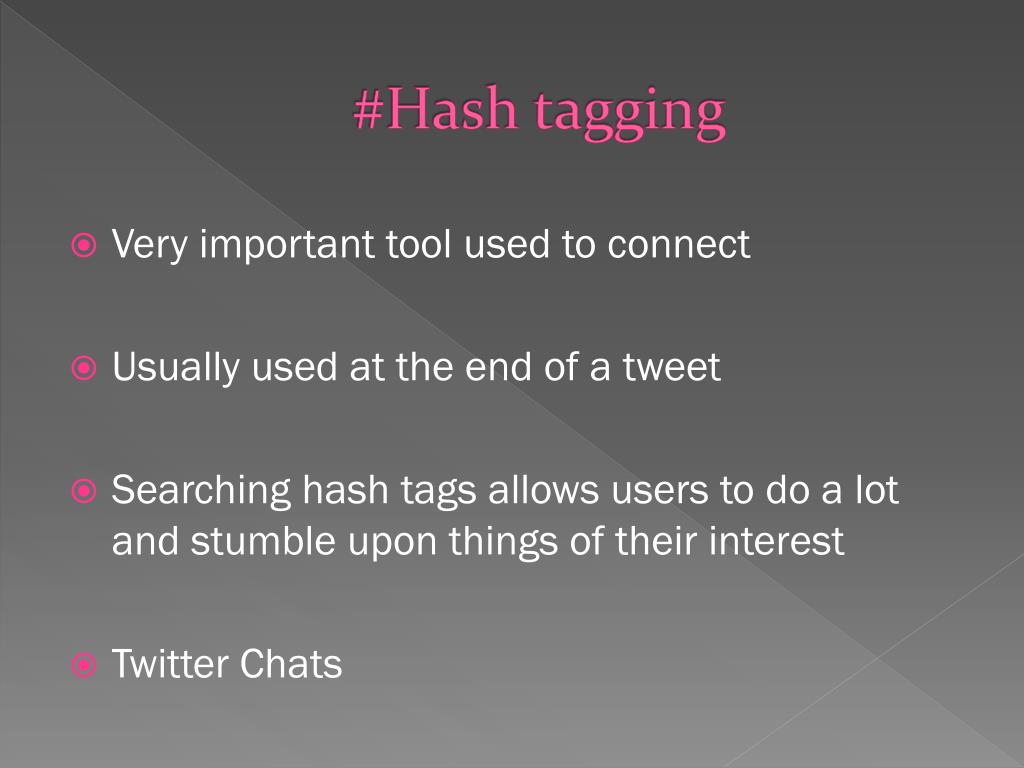 #Hash tagging

Very important tool used to connect

Usually used at the end of a tweet

Searching hash tags allows users to do a lot and stumble upon things of their interest

Twitter Chats